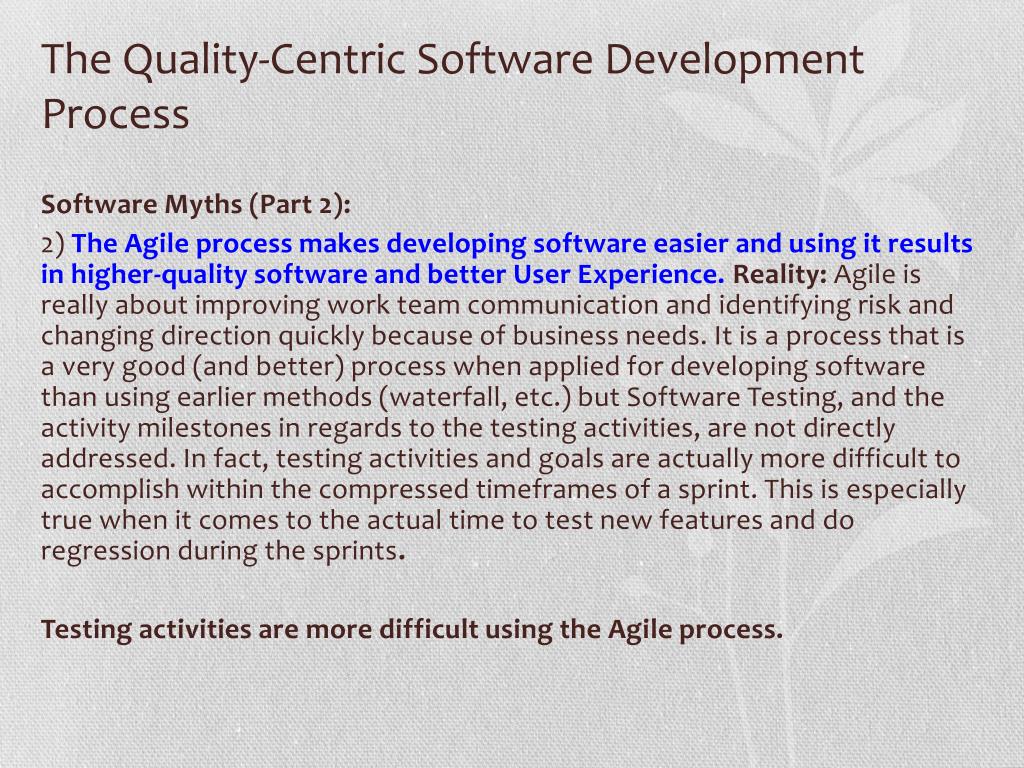 The Quality-Centric Software Development Process

Software Myths (Part 2):

2) The Agile process makes developing software easier and using it results in higher-quality software and better User Experience. Reality: Agile is really about improving work team communication and identifying risk and changing direction quickly because of business needs. It is a process that is a very good (and better) process when applied for developing software than using earlier methods (waterfall, etc.) but Software Testing, and the activity milestones in regards to the testing activities, are not directly addressed. In fact, testing activities and goals are actually more difficult to accomplish within the compressed timeframes of a sprint. This is especially true when it comes to the actual time to test new features and do regression during the sprints.

Testing activities are more difficult using the Agile process.